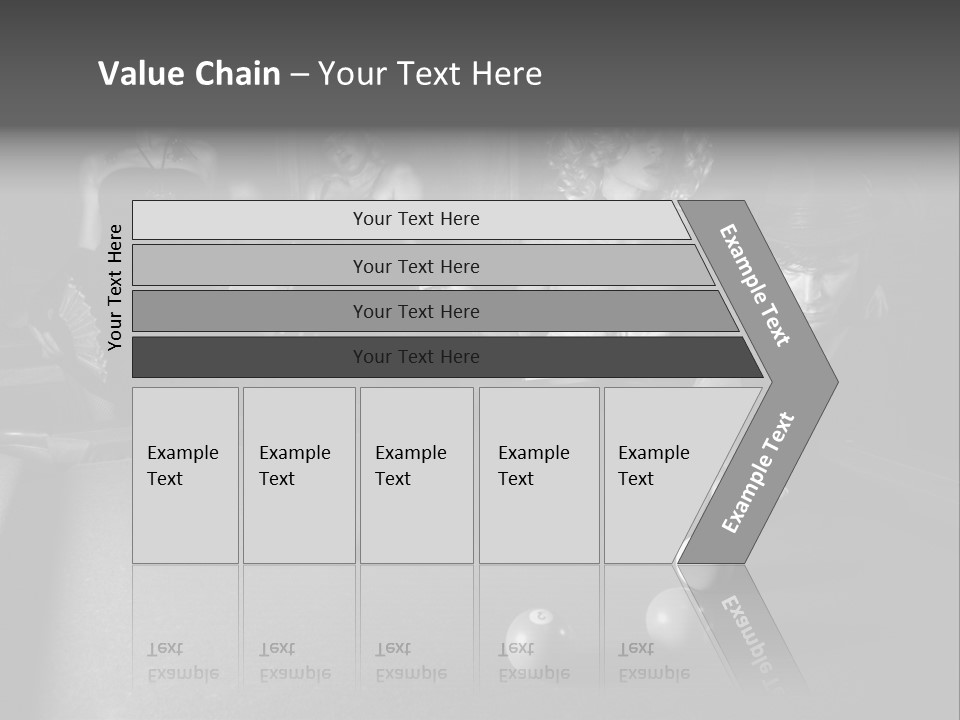 Value Chain – Your Text Here

Your Text Here

Your Text Here

Your Text Here

Your Text Here

Your Text Here

Example Text

Example Text

Example Text

Example Text

Example Text

Example Text

Example Text